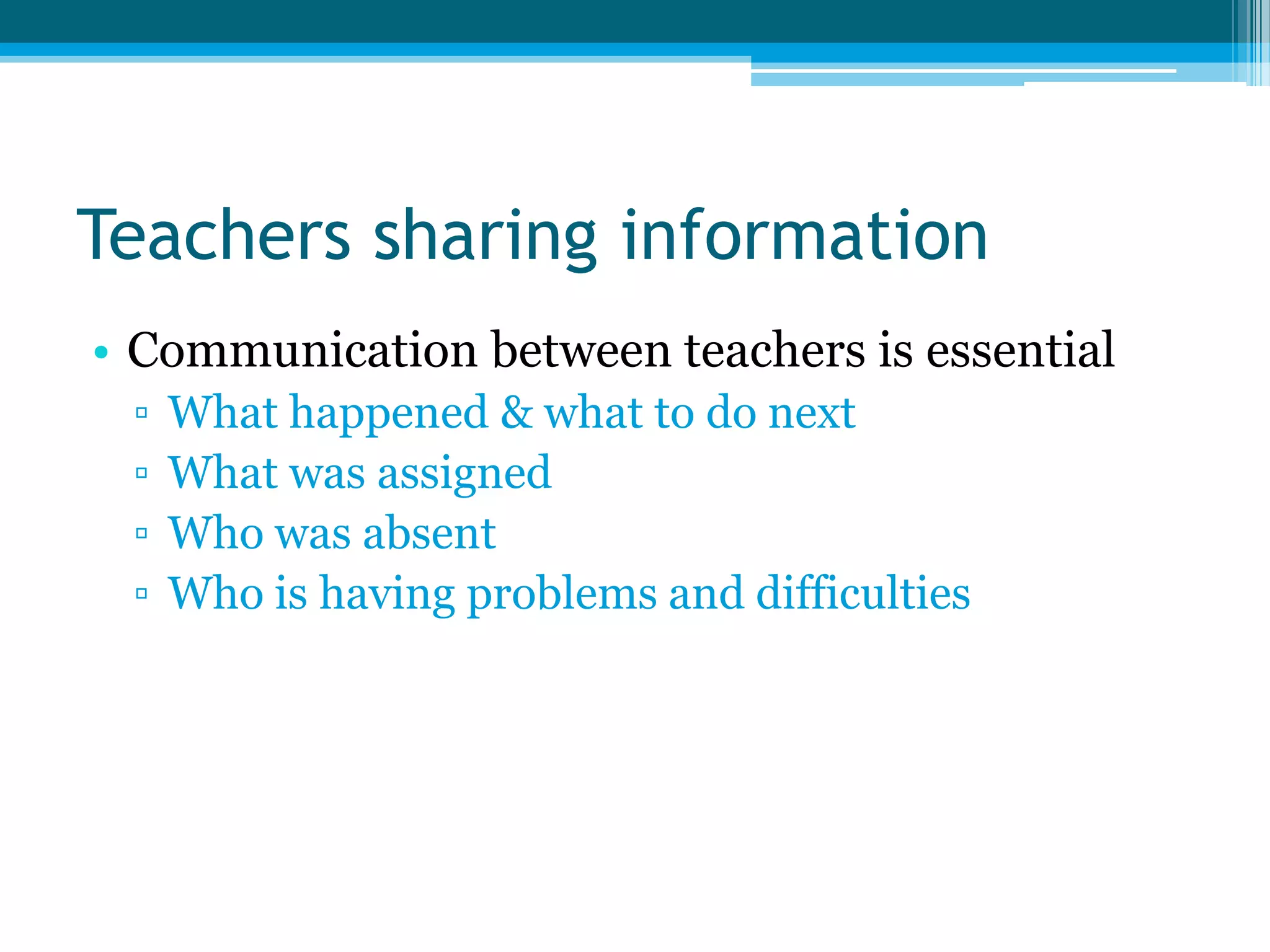 Teachers sharing information

• Communication between teachers is essential
▫ What happened & what to do next
▫ What was assigned
▫ Who was absent
▫ Who is having problems and difficulties